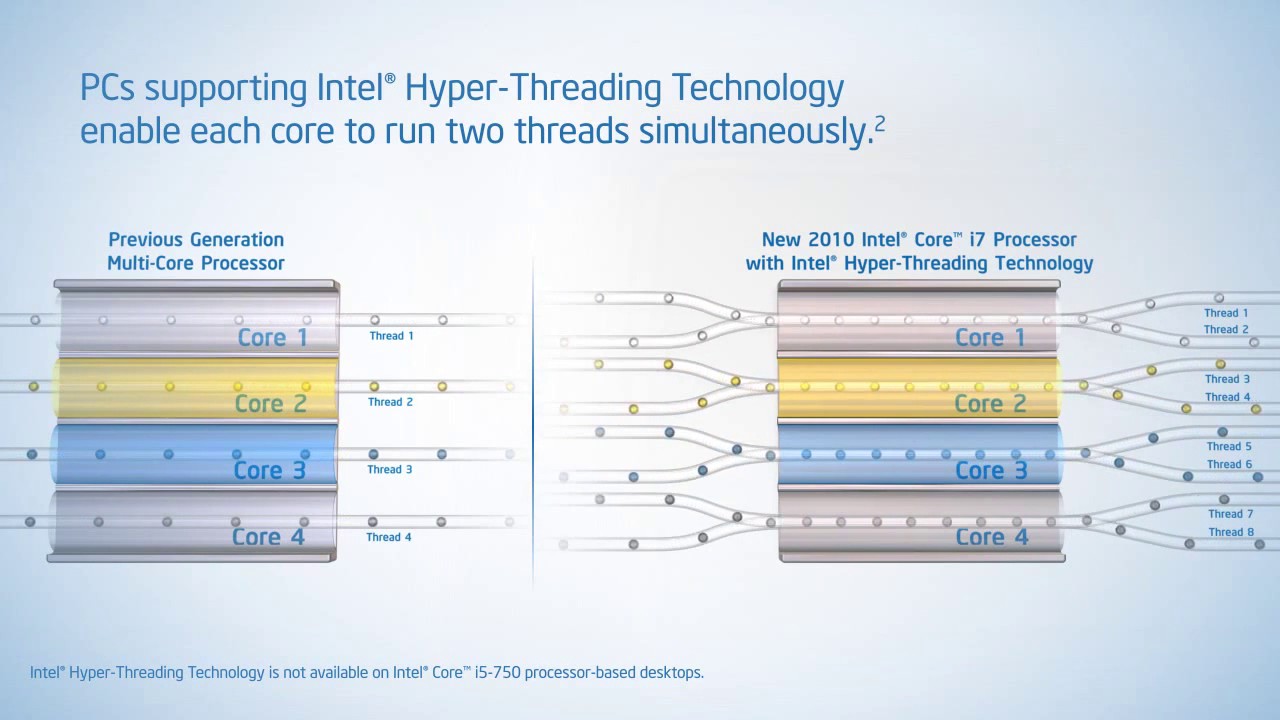 PCs supporting Intel® Hyper-Threading Technology enable each core to run two threads simultaneously.$^2$

Previous Generation Multi-Core Processor

Core 1
Thread 1
Core 2
Thread 2
Core 3
Thread 3
Core 4
Thread 4

New 2010 Intel® Core™ i7 Processor with Intel® Hyper-Threading Technology

Core 1
Thread 1
Thread 2
Core 2
Thread 3
Thread 4
Core 3
Thread 5
Thread 6
Core 4
Thread 7
Thread 8

Intel® Hyper-Threading Technology is not available on Intel® Core™ i5-750 processor-based desktops.